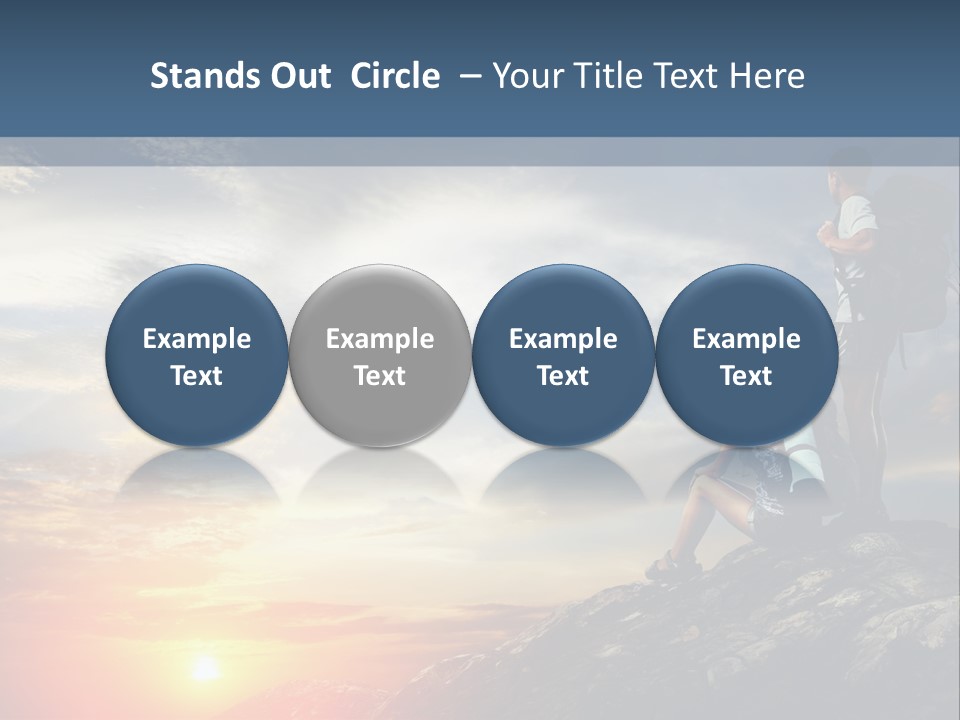 Stands Out Circle – Your Title Text Here

Example Text

Example Text

Example Text

Example Text